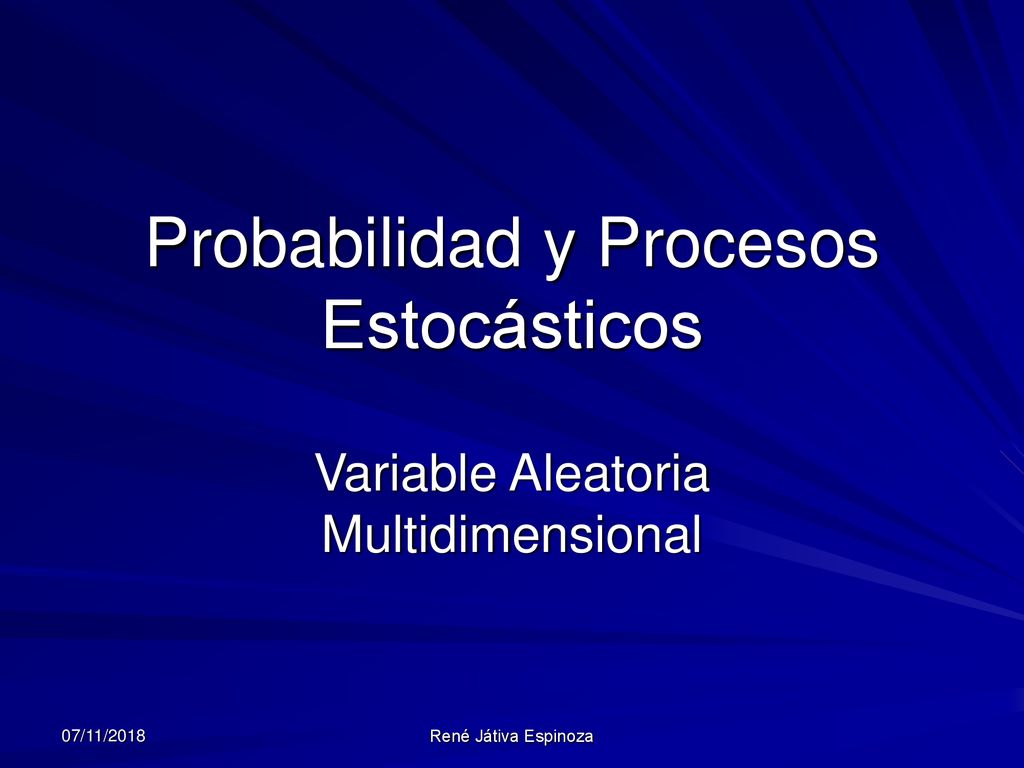 Probabilidad y Procesos Estocásticos

Variable Aleatoria Multidimensional

07/11/2018

René Játiva Espinoza